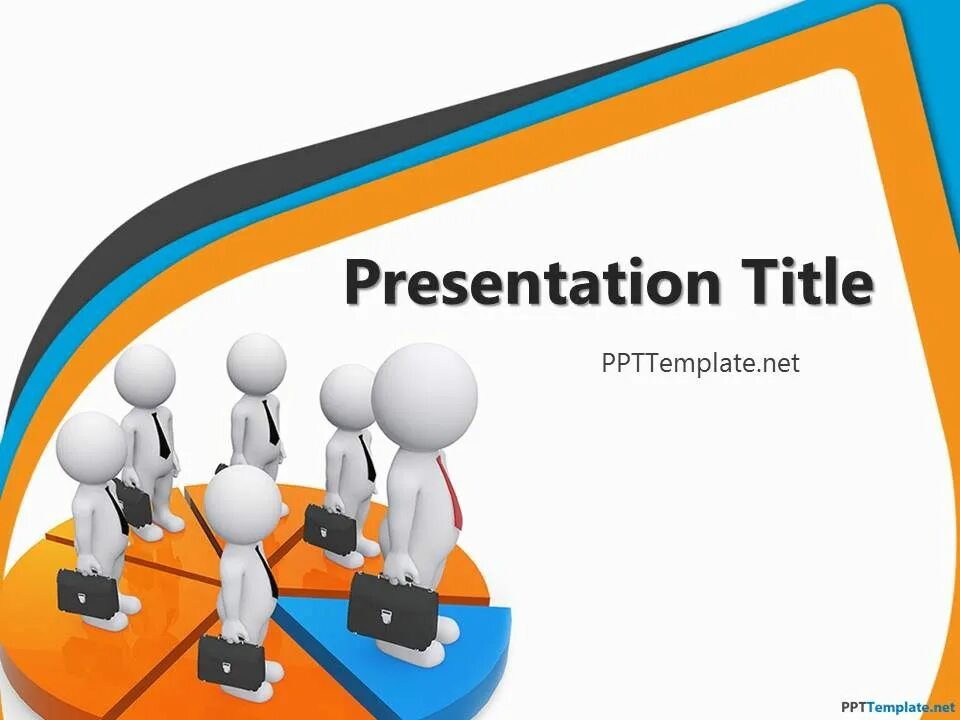 Presentation Title

PPTTemplate.net

PPTTemplate.net